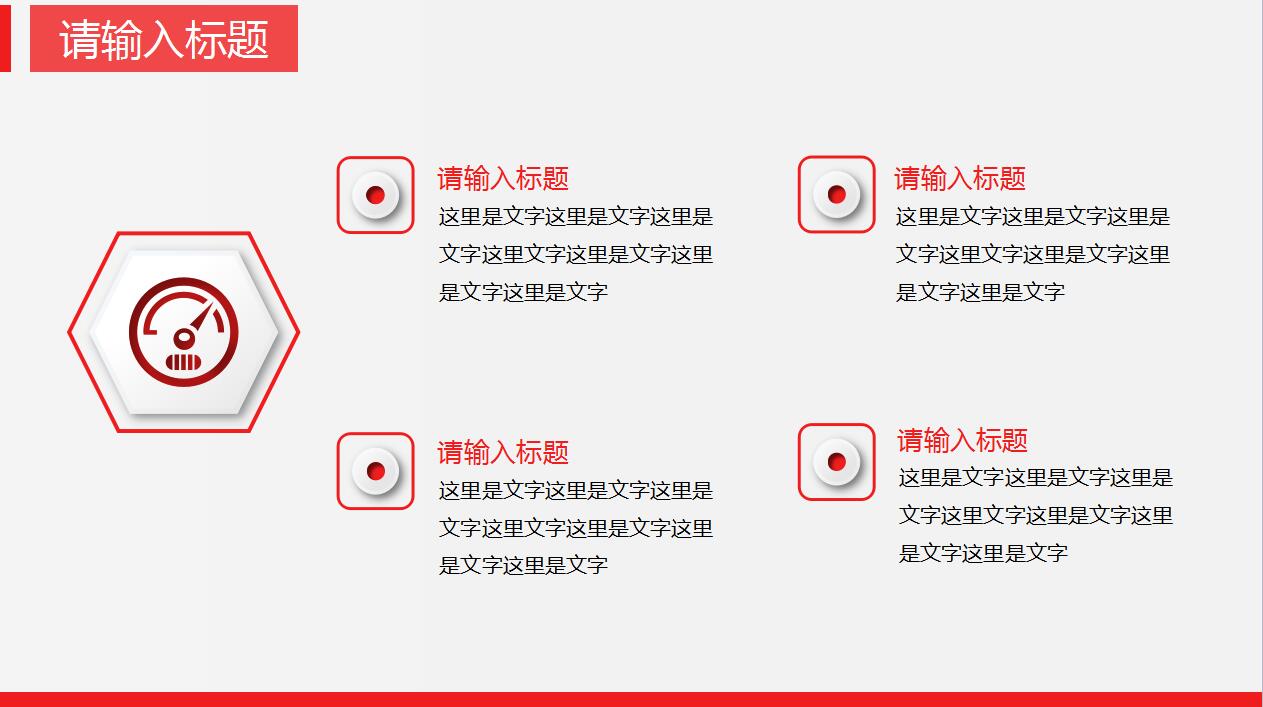 请输入标题

请输入标题

这里是文字这里是文字这里是文字这里文字这里是文字这里是文字这里是文字

请输入标题

这里是文字这里是文字这里是文字这里文字这里是文字这里是文字这里是文字

请输入标题

这里是文字这里是文字这里是文字这里文字这里是文字这里是文字这里是文字

请输入标题

这里是文字这里是文字这里是文字这里文字这里是文字这里是文字这里是文字